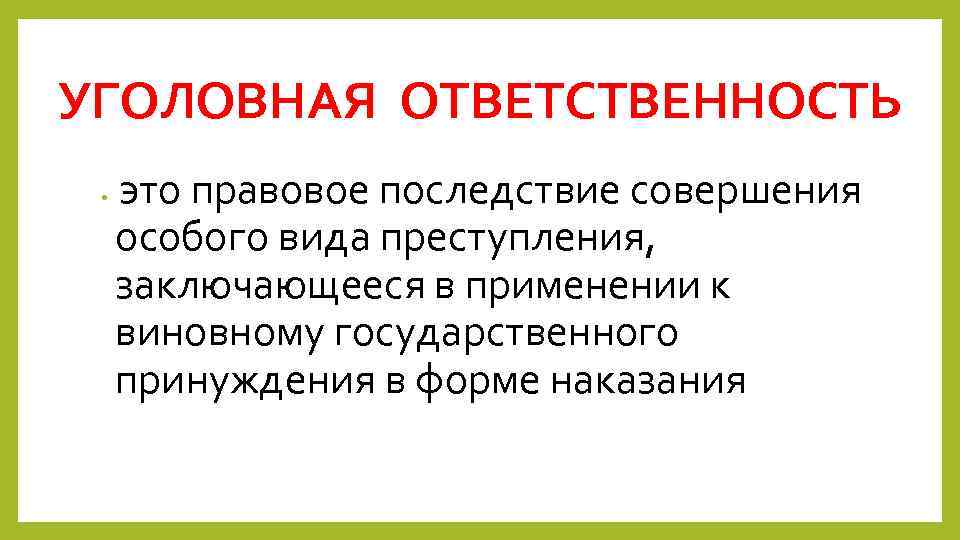 УГОЛОВНАЯ ОТВЕТСТВЕННОСТЬ

• это правовое последствие совершения особого вида преступления, заключающееся в применении к виновному государственного принуждения в форме наказания